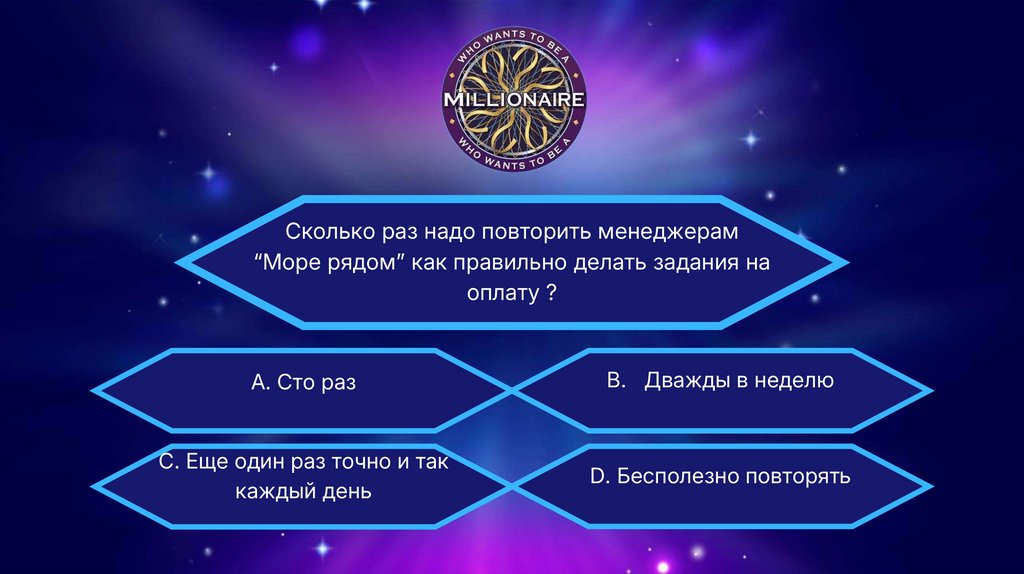 WHO WANTS TO BE A
MILLIONAIRE
WHO WANTS TO BE A

Сколько раз надо повторить менеджерам “Море рядом” как правильно делать задания на оплату ?

A. Сто раз

B. Дважды в неделю

C. Еще один раз точно и так каждый день

D. Бесполезно повторять